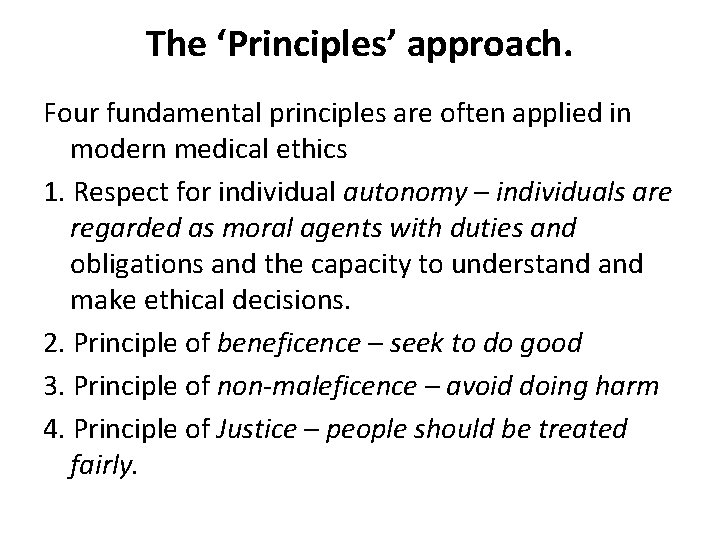 The ‘Principles’ approach.

Four fundamental principles are often applied in modern medical ethics

1. Respect for individual autonomy – individuals are regarded as moral agents with duties and obligations and the capacity to understand and make ethical decisions.

2. Principle of beneficence – seek to do good

3. Principle of non-maleficence – avoid doing harm

4. Principle of Justice – people should be treated fairly.